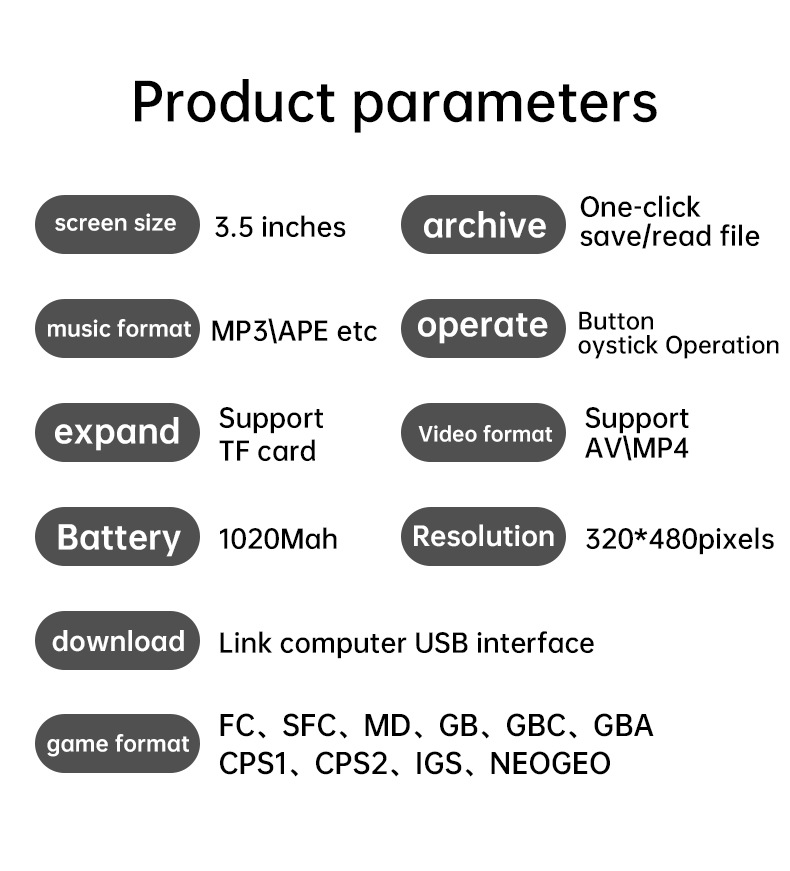 Product parameters

screen size 3.5 inches

archive One-click save/read file

music format MP3\APE etc

operate Button oystick Operation

expand Support TF card

Video format Support AV\MP4

Battery 1020Mah

Resolution 320*480pixels

download Link computer USB interface

game format FC、SFC、MD、GB、GBC、GBA CPS1、CPS2、IGS、NEOGEO